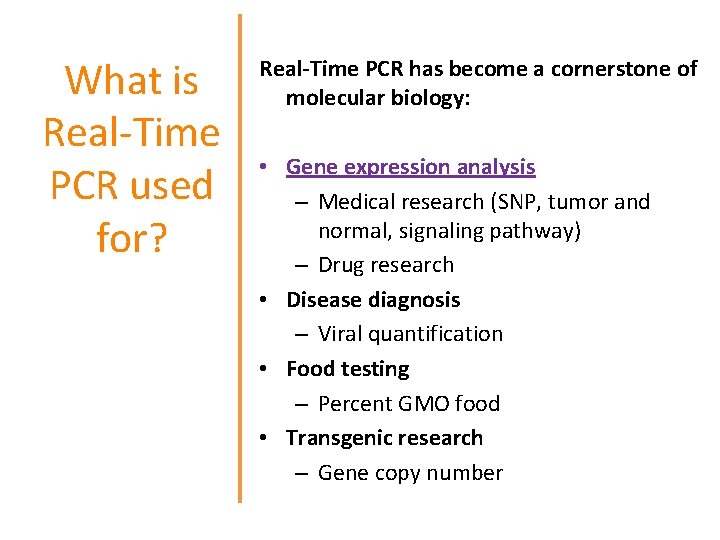 What is Real-Time PCR used for?

Real-Time PCR has become a cornerstone of molecular biology:

• Gene expression analysis
– Medical research (SNP, tumor and normal, signaling pathway)
– Drug research
• Disease diagnosis
– Viral quantification
• Food testing
– Percent GMO food
• Transgenic research
– Gene copy number